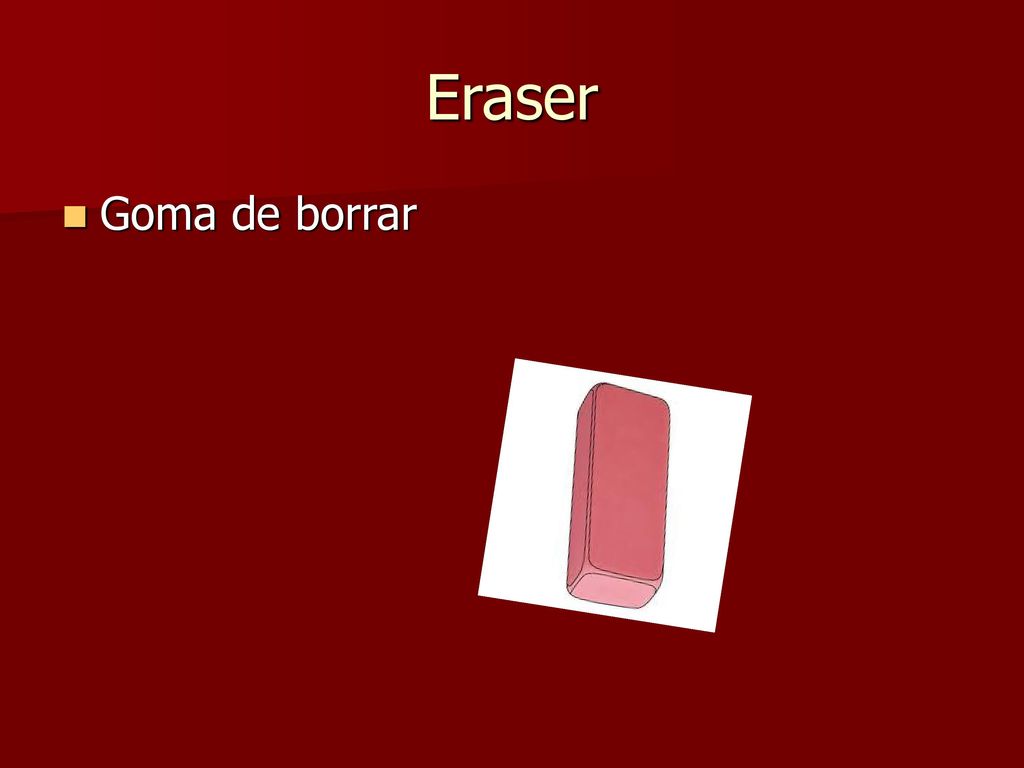 Eraser

Goma de borrar